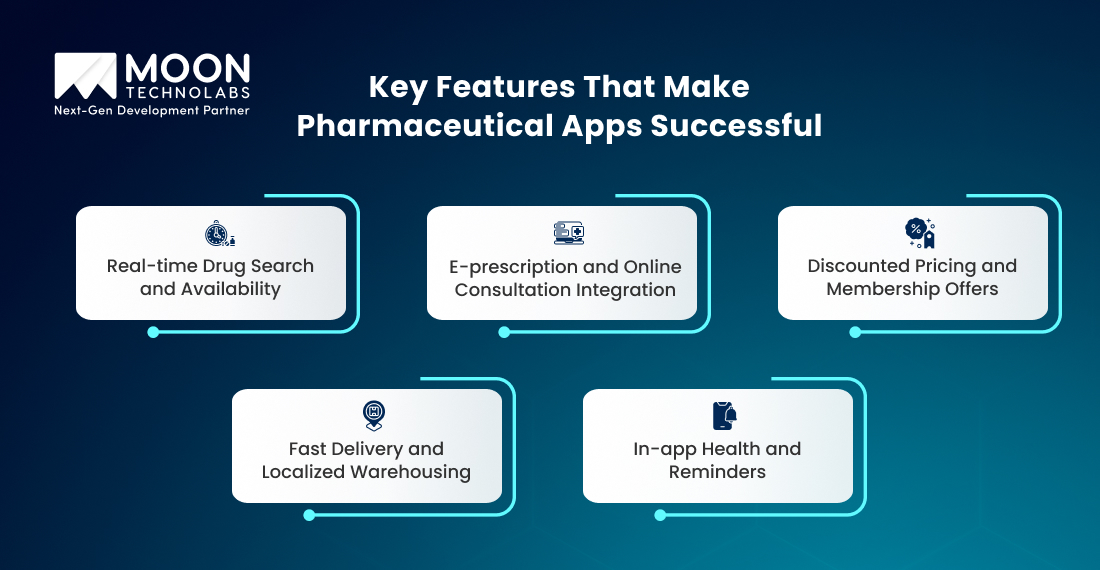 MOON TECHNOLABS
Next-Gen Development Partner

Key Features That Make Pharmaceutical Apps Successful

Real-time Drug Search and Availability

E-prescription and Online Consultation Integration

Discounted Pricing and Membership Offers

Fast Delivery and Localized Warehousing

In-app Health and Reminders